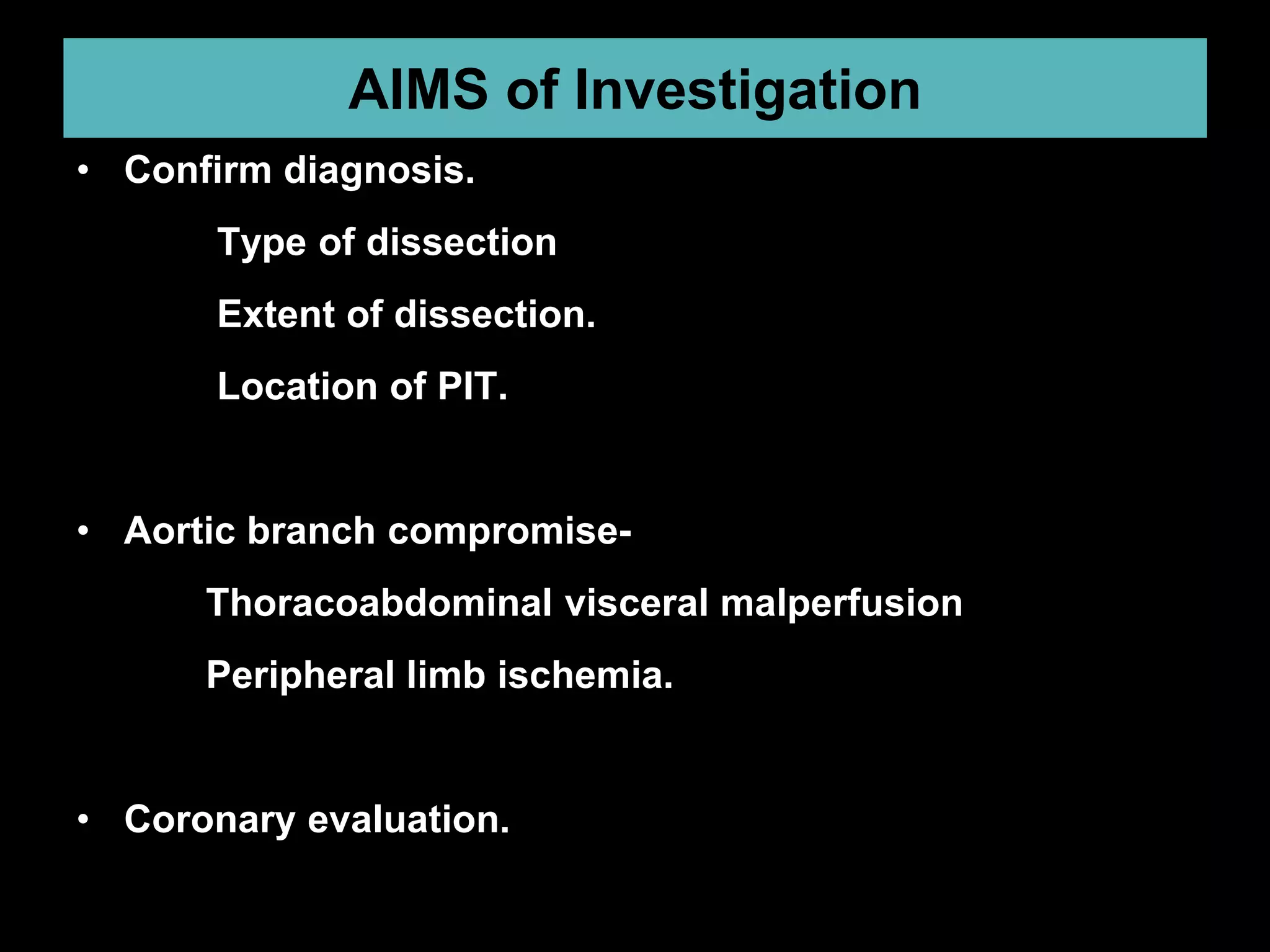 AIMS of Investigation

• Confirm diagnosis.

Type of dissection

Extent of dissection.

Location of PIT.

• Aortic branch compromise-

Thoracoabdominal visceral malperfusion

Peripheral limb ischemia.

• Coronary evaluation.